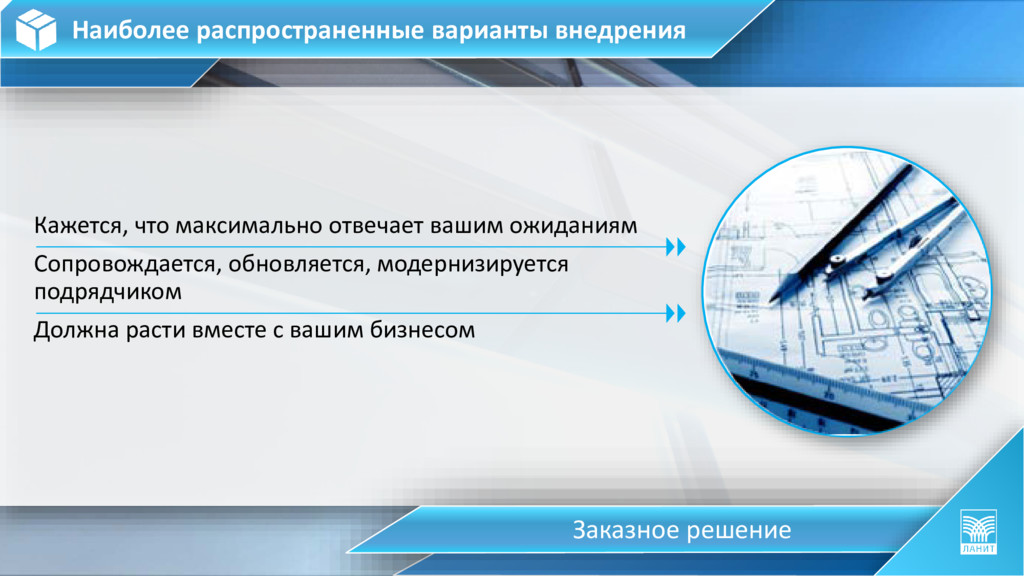 Наиболее распространенные варианты внедрения

Кажется, что максимально отвечает вашим ожиданиям

Сопровождается, обновляется, модернизируется подрядчиком

Должна расти вместе с вашим бизнесом

Заказное решение

ЛАНИТ